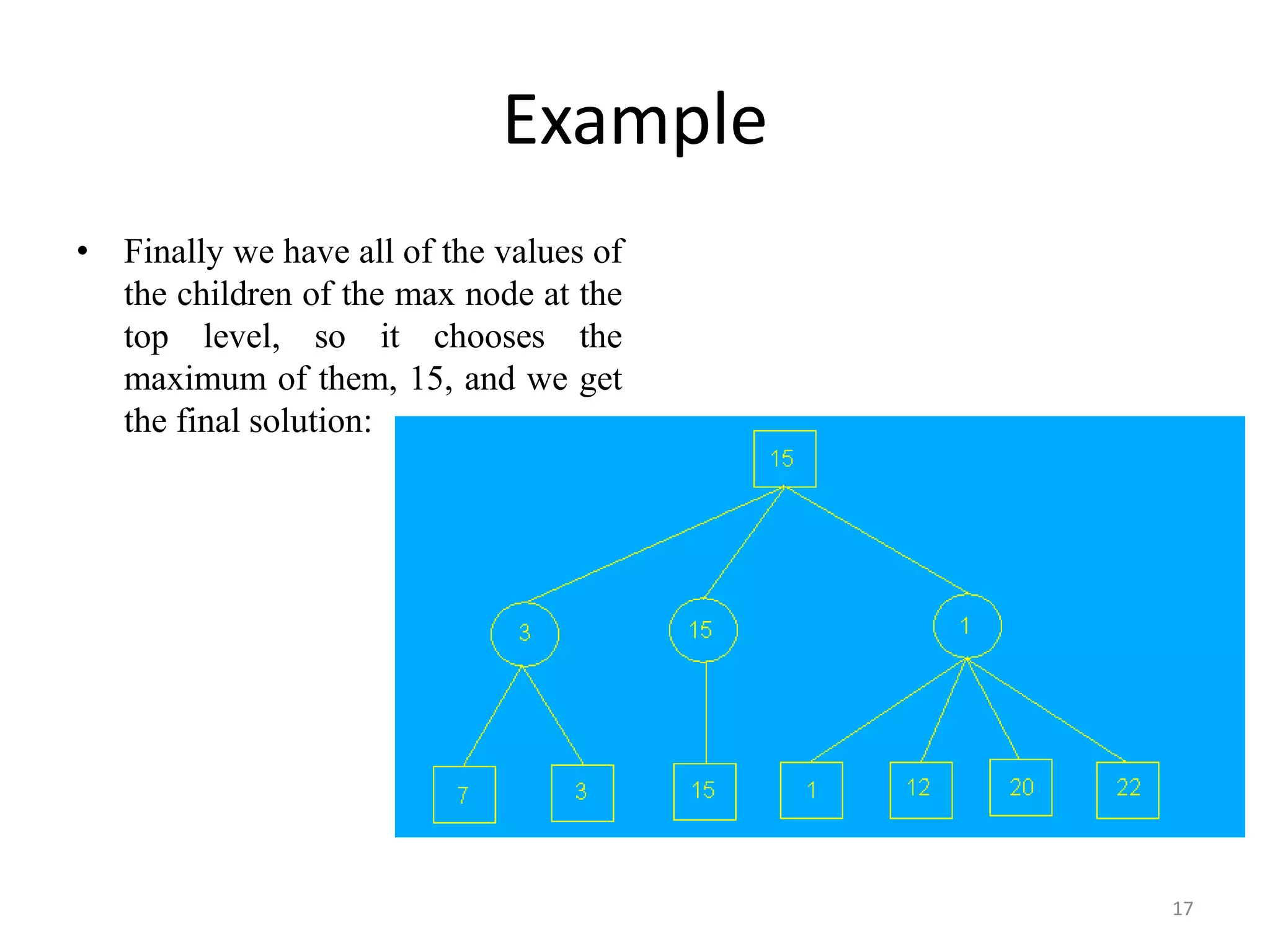 Example

• Finally we have all of the values of the children of the max node at the top level, so it chooses the maximum of them, 15, and we get the final solution:

15

3

15

1

7

3

15

1

12

20

22

17